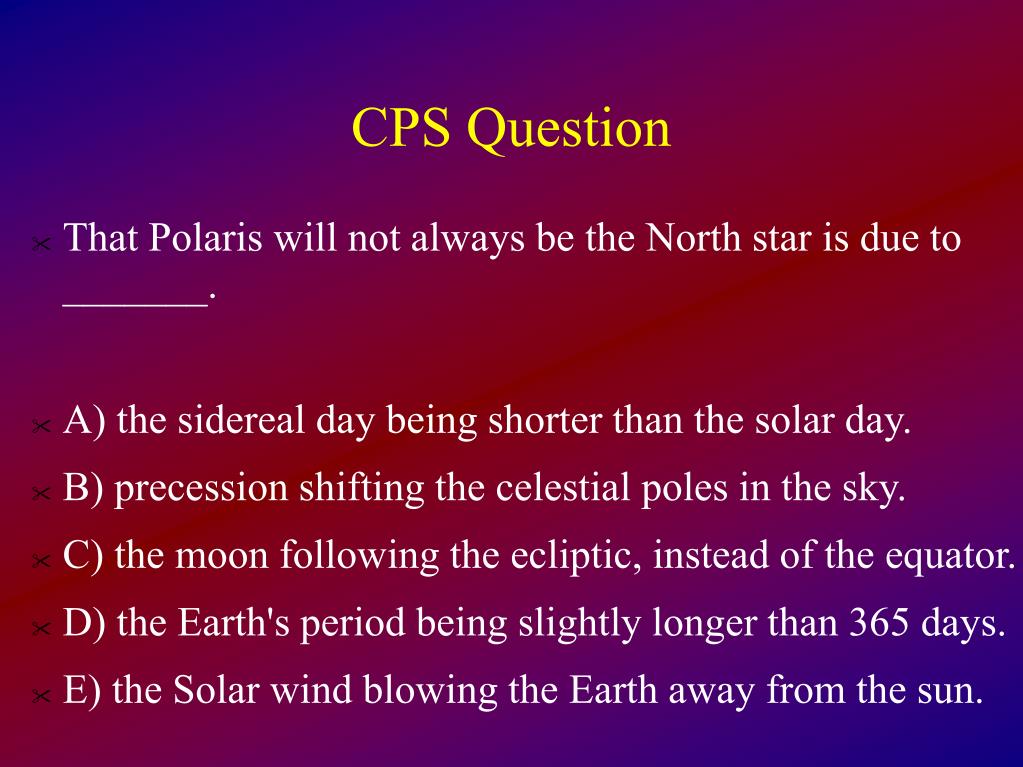 CPS Question

That Polaris will not always be the North star is due to _______.

A) the sidereal day being shorter than the solar day.

B) precession shifting the celestial poles in the sky.

C) the moon following the ecliptic, instead of the equator.

D) the Earth's period being slightly longer than 365 days.

E) the Solar wind blowing the Earth away from the sun.